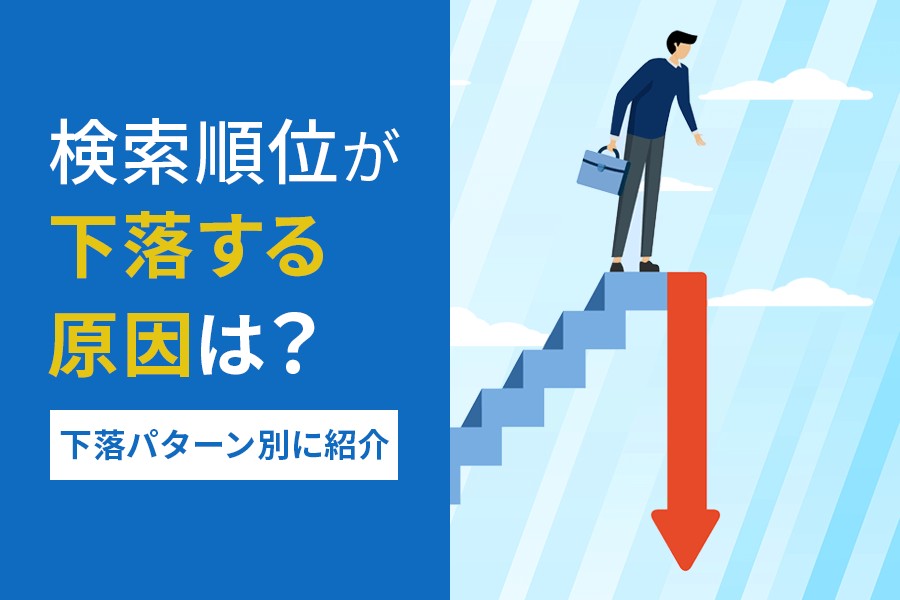 検索順位が
下落する
原因は？

下落パターン別に紹介